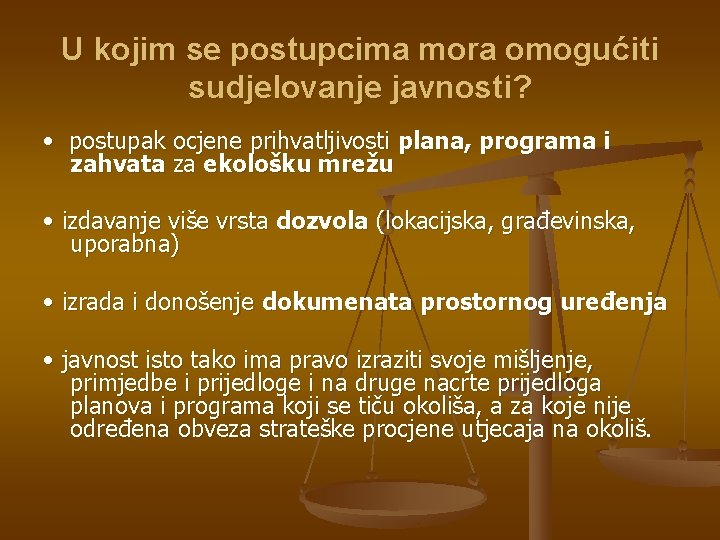 U kojim se postupcima mora omogućiti sudjelovanje javnosti?

• postupak ocjene prihvatljivosti plana, programa i zahvata za ekološku mrežu

• izdavanje više vrsta dozvola (lokacijska, građevinska, uporabna)

• izrada i donošenje dokumenata prostornog uređenja

• javnost isto tako ima pravo izraziti svoje mišljenje, primjedbe i prijedloge i na druge nacrte prijedloga planova i programa koji se tiču okoliša, a za koje nije određena obveza strateške procjene utjecaja na okoliš.